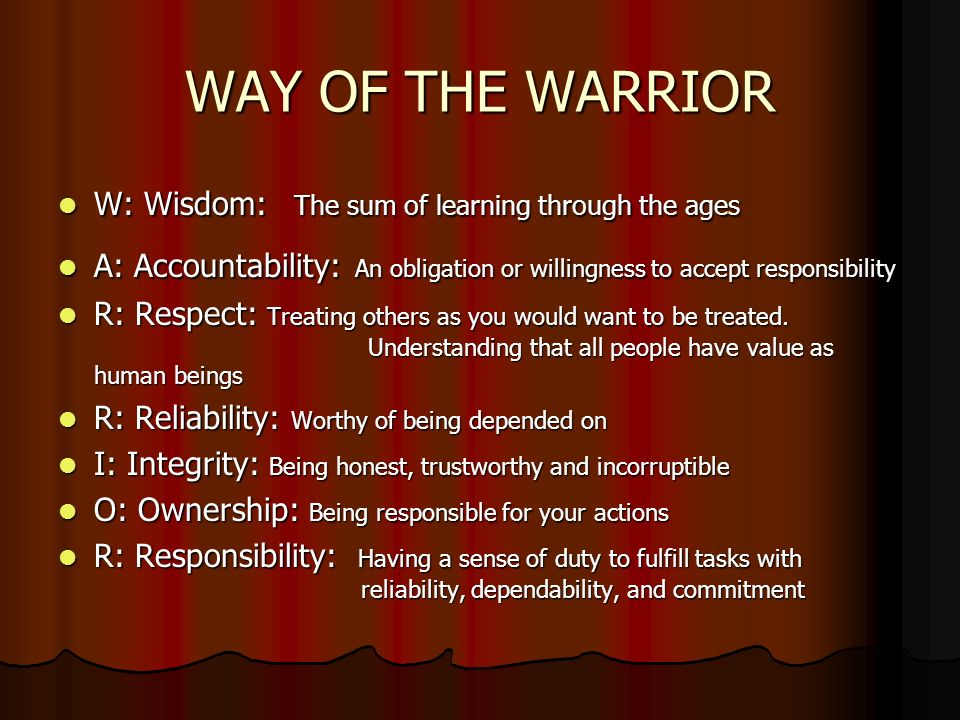 WAY OF THE WARRIOR

- W: Wisdom: The sum of learning through the ages
- A: Accountability: An obligation or willingness to accept responsibility
- R: Respect: Treating others as you would want to be treated. Understanding that all people have value as human beings
- R: Reliability: Worthy of being depended on
- I: Integrity: Being honest, trustworthy and incorruptible
- O: Ownership: Being responsible for your actions
- R: Responsibility: Having a sense of duty to fulfill tasks with reliability, dependability, and commitment